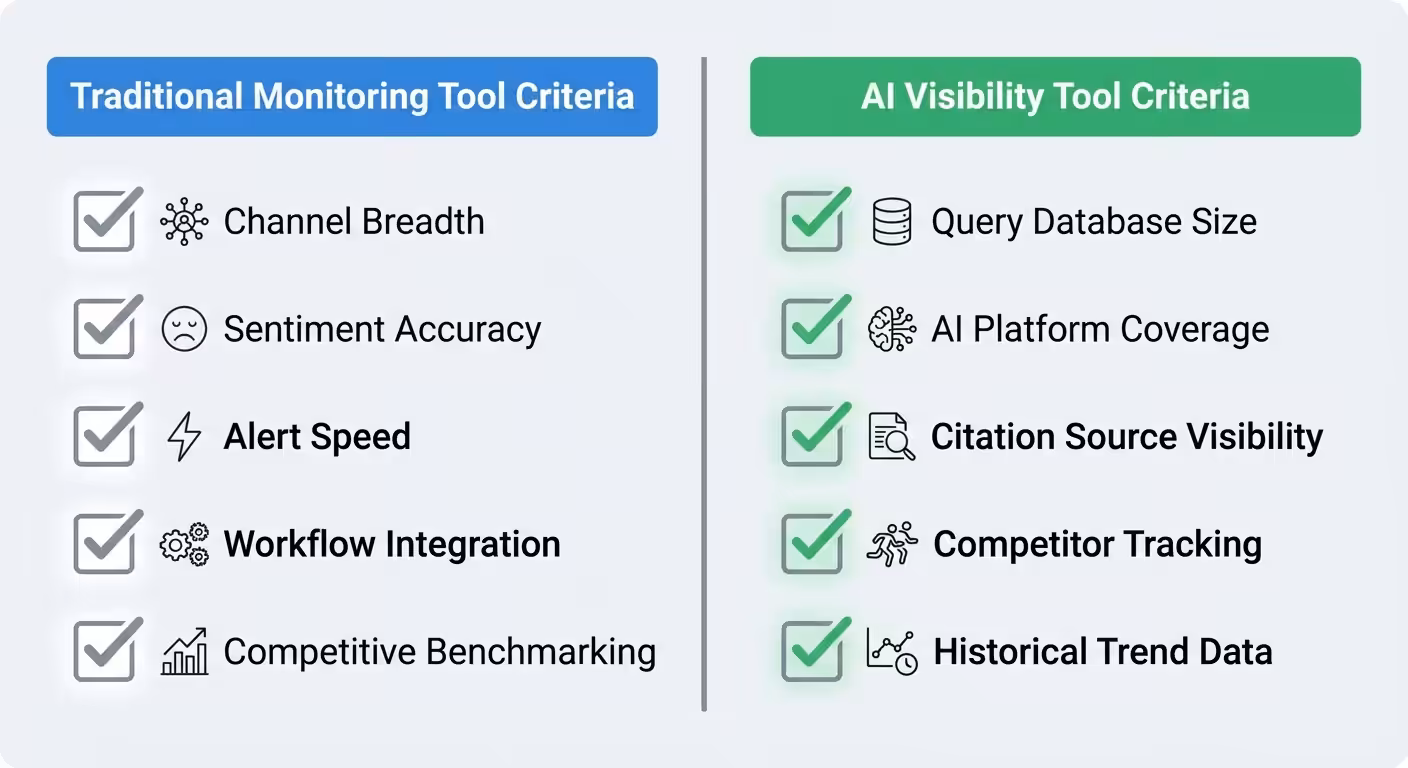 Traditional Monitoring Tool Criteria

Channel Breadth

Sentiment Accuracy

Alert Speed

Workflow Integration

Competitive Benchmarking

AI Visibility Tool Criteria

Query Database Size

AI Platform Coverage

Citation Source Visibility

Competitor Tracking

Historical Trend Data